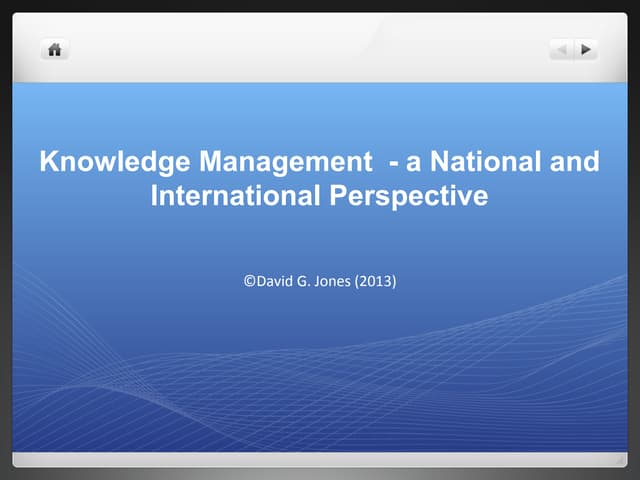 Knowledge Management  - a National and International Perspective

©David G. Jones (2013)